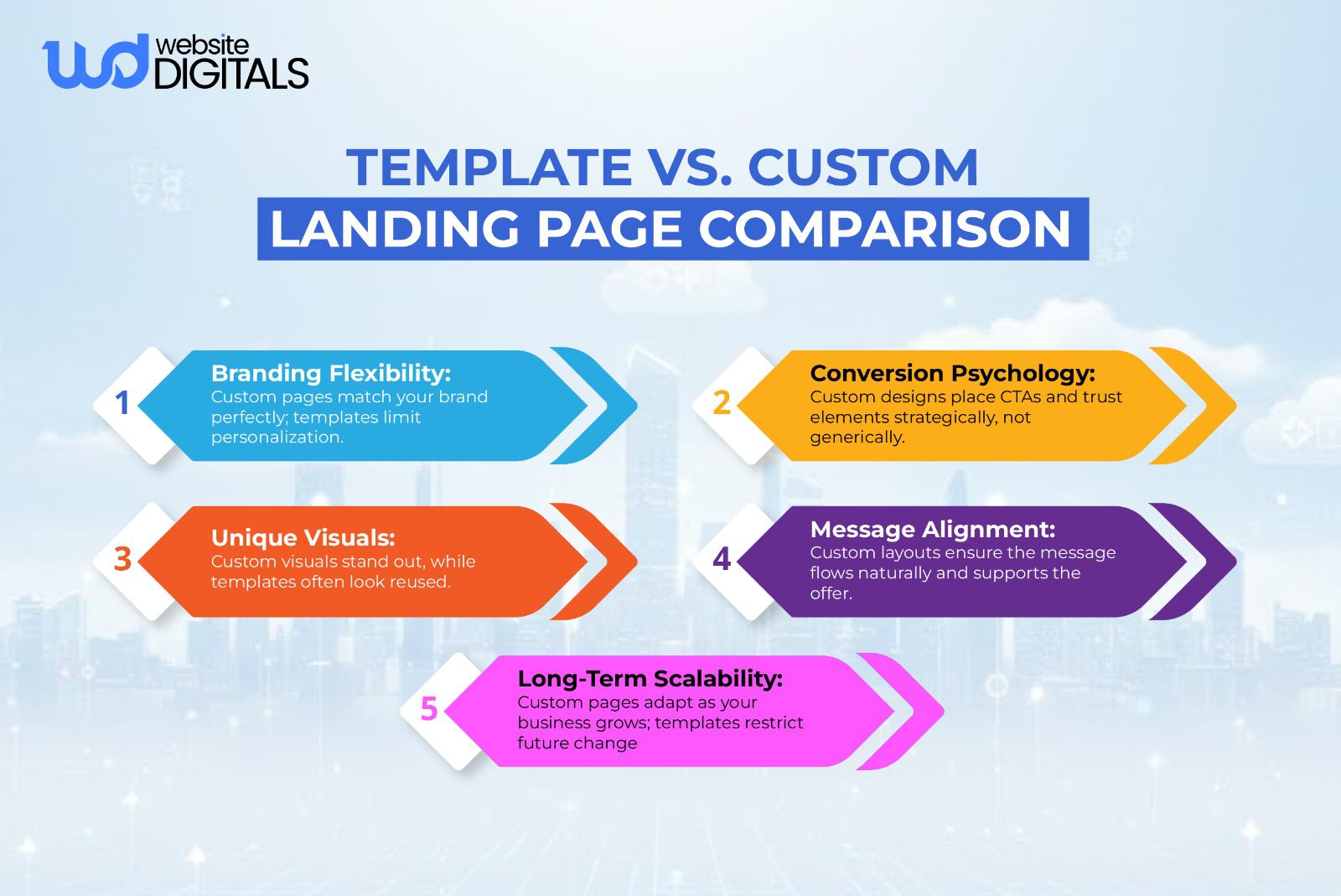 wd website DIGITALS

TEMPLATE VS. CUSTOM LANDING PAGE COMPARISON

1 Branding Flexibility:
Custom pages match your brand perfectly; templates limit personalization.

2 Conversion Psychology:
Custom designs place CTAs and trust elements strategically, not generically.

3 Unique Visuals:
Custom visuals stand out, while templates often look reused.

4 Message Alignment:
Custom layouts ensure the message flows naturally and supports the offer.

5 Long-Term Scalability:
Custom pages adapt as your business grows; templates restrict future change